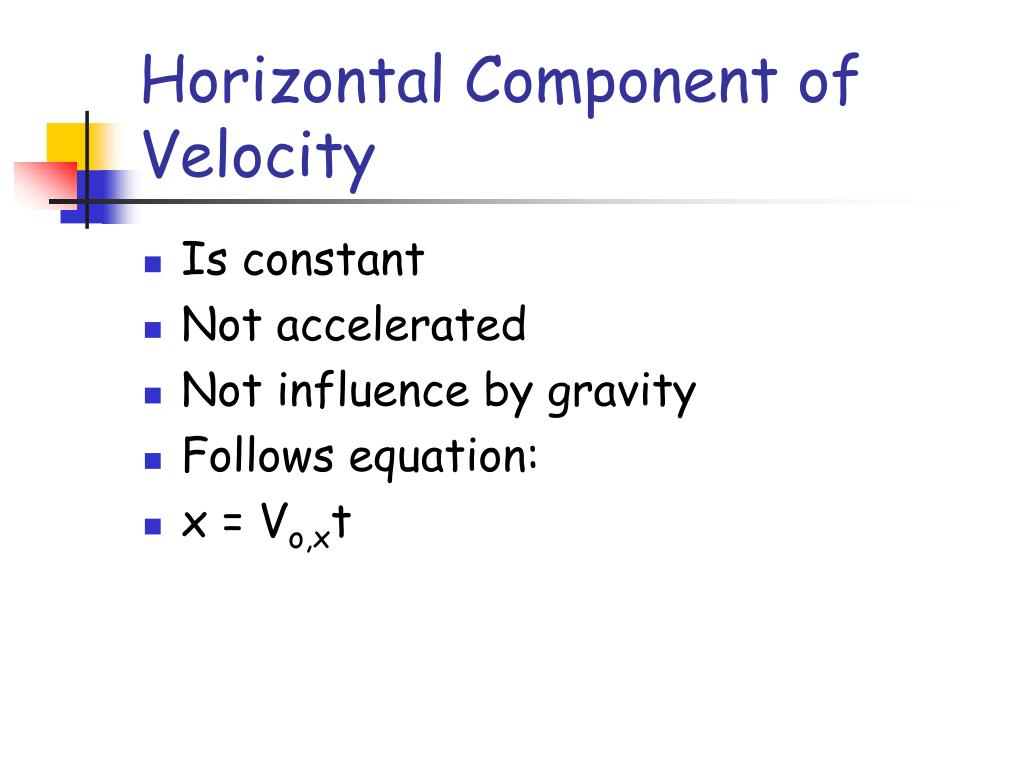 Horizontal Component of Velocity

- Is constant
- Not accelerated
- Not influence by gravity
- Follows equation:
- $x = V_{o,x}t$